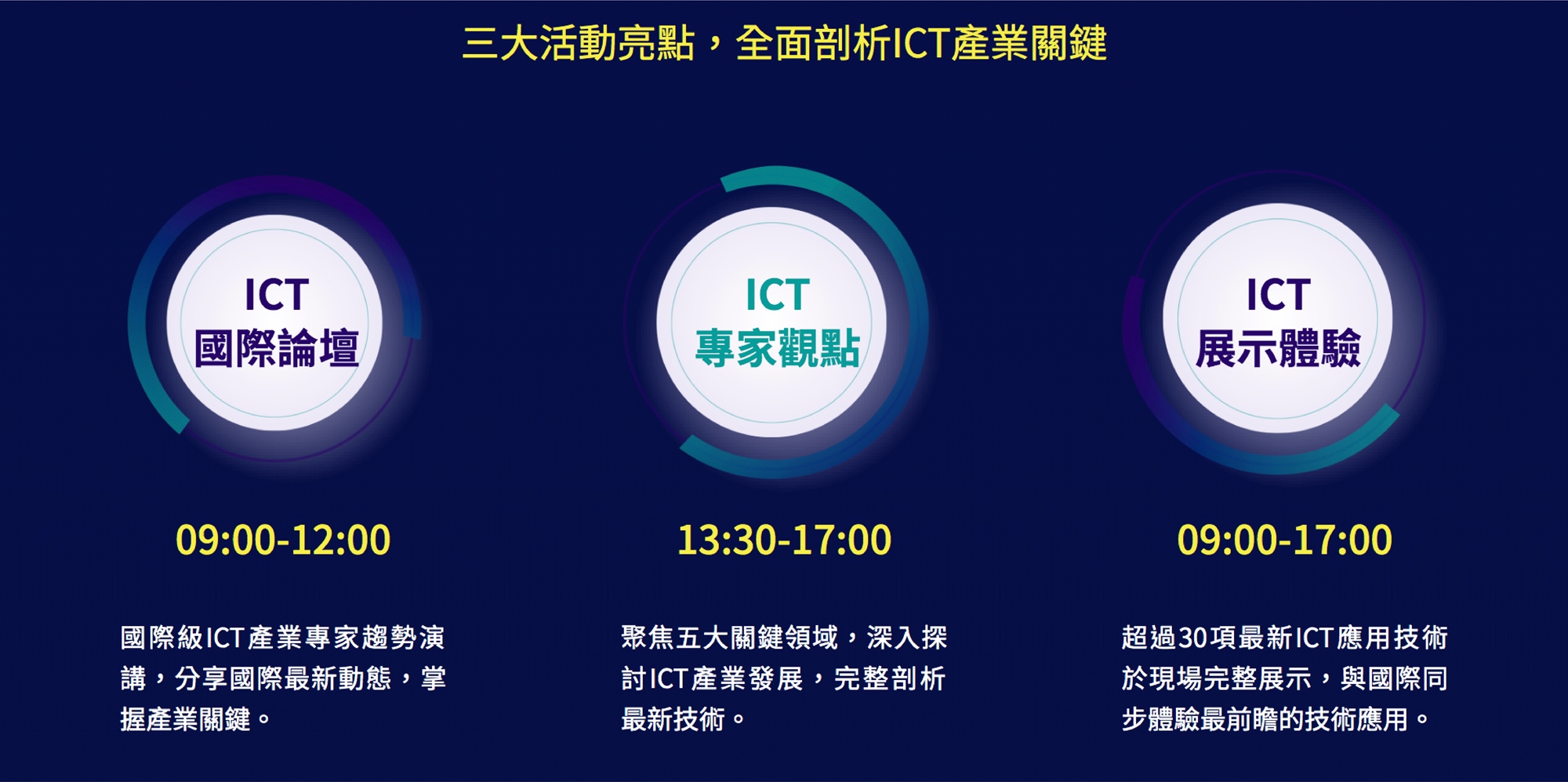 三大活動亮點，全面剖析ICT產業關鍵

ICT
國際論壇

09:00-12:00

國際級ICT產業專家趨勢演講，分享國際最新動態，掌握產業關鍵。

ICT
專家觀點

13:30-17:00

聚焦五大關鍵領域，深入探討ICT產業發展，完整剖析最新技術。

ICT
展示體驗

09:00-17:00

超過30項最新ICT應用技術於現場完整展示，與國際同步體驗最前瞻的技術應用。